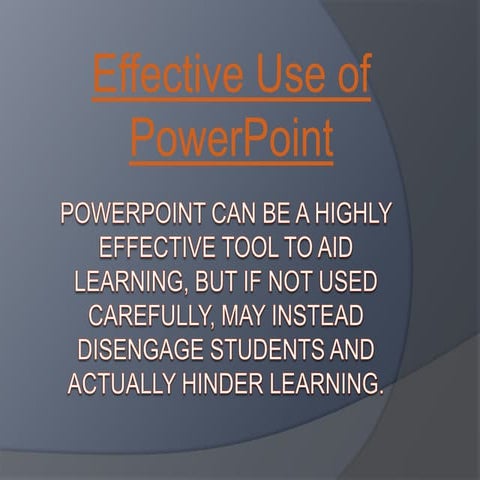 Effective Use of PowerPoint

POWERPOINT CAN BE A HIGHLY EFFECTIVE TOOL TO AID LEARNING, BUT IF NOT USED CAREFULLY, MAY INSTEAD DISENGAGE STUDENTS AND ACTUALLY HINDER LEARNING.